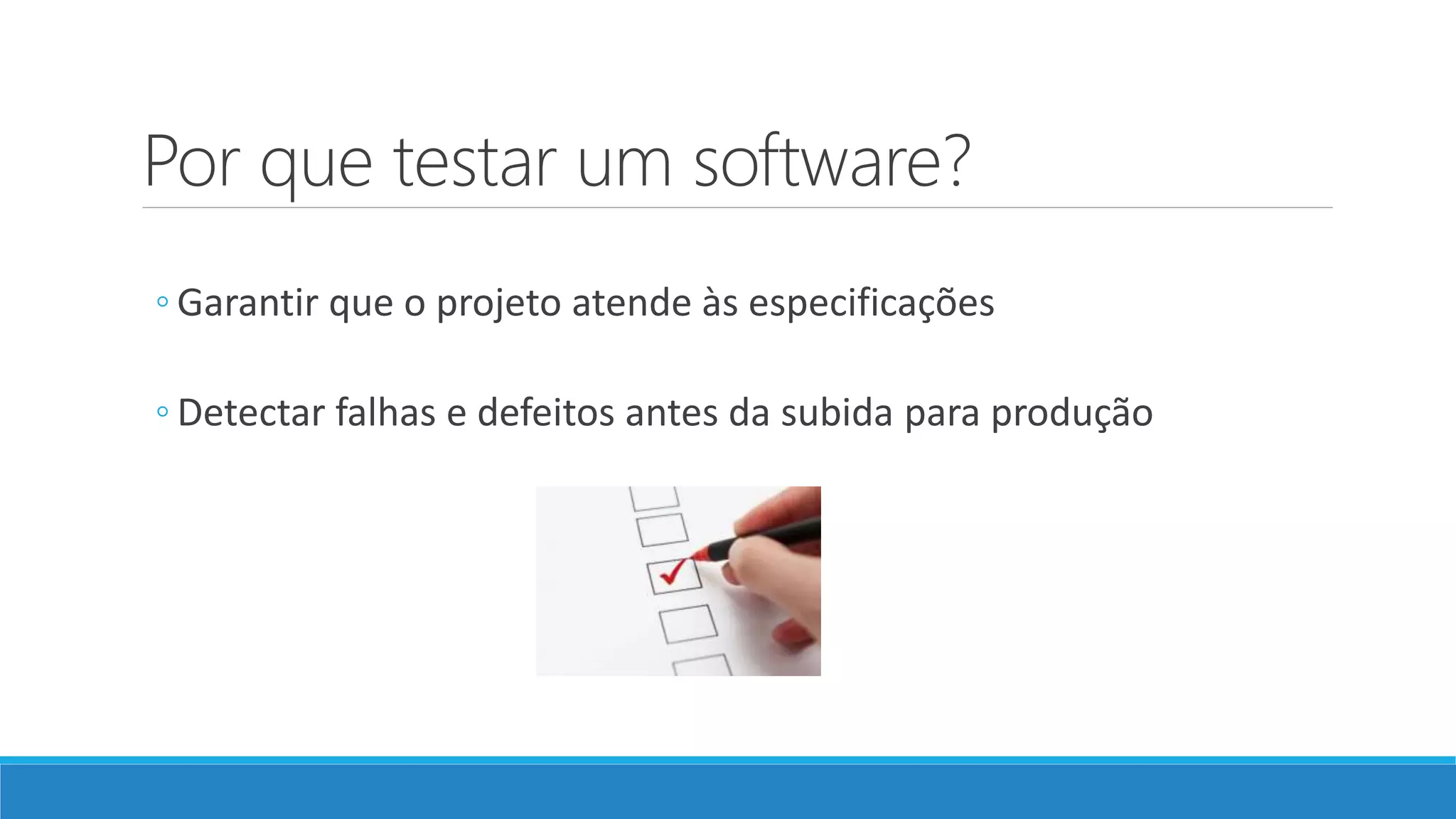 Por que testar um software?

◦ Garantir que o projeto atende às especificações

◦ Detectar falhas e defeitos antes da subida para produção